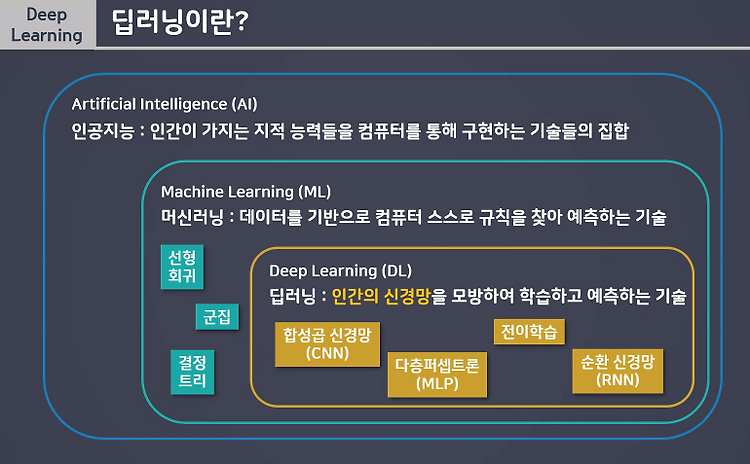 Deep Learning

딥러닝이란?

Artificial Intelligence (AI)
인공지능 : 인간이 가지는 지적 능력들을 컴퓨터를 통해 구현하는 기술들의 집합

Machine Learning (ML)
머신러닝 : 데이터를 기반으로 컴퓨터 스스로 규칙을 찾아 예측하는 기술

선형 회귀

군집

결정 트리

Deep Learning (DL)
딥러닝 : 인간의 신경망을 모방하여 학습하고 예측하는 기술

합성곱 신경망 (CNN)

다층퍼셉트론 (MLP)

전이학습

순환 신경망 (RNN)